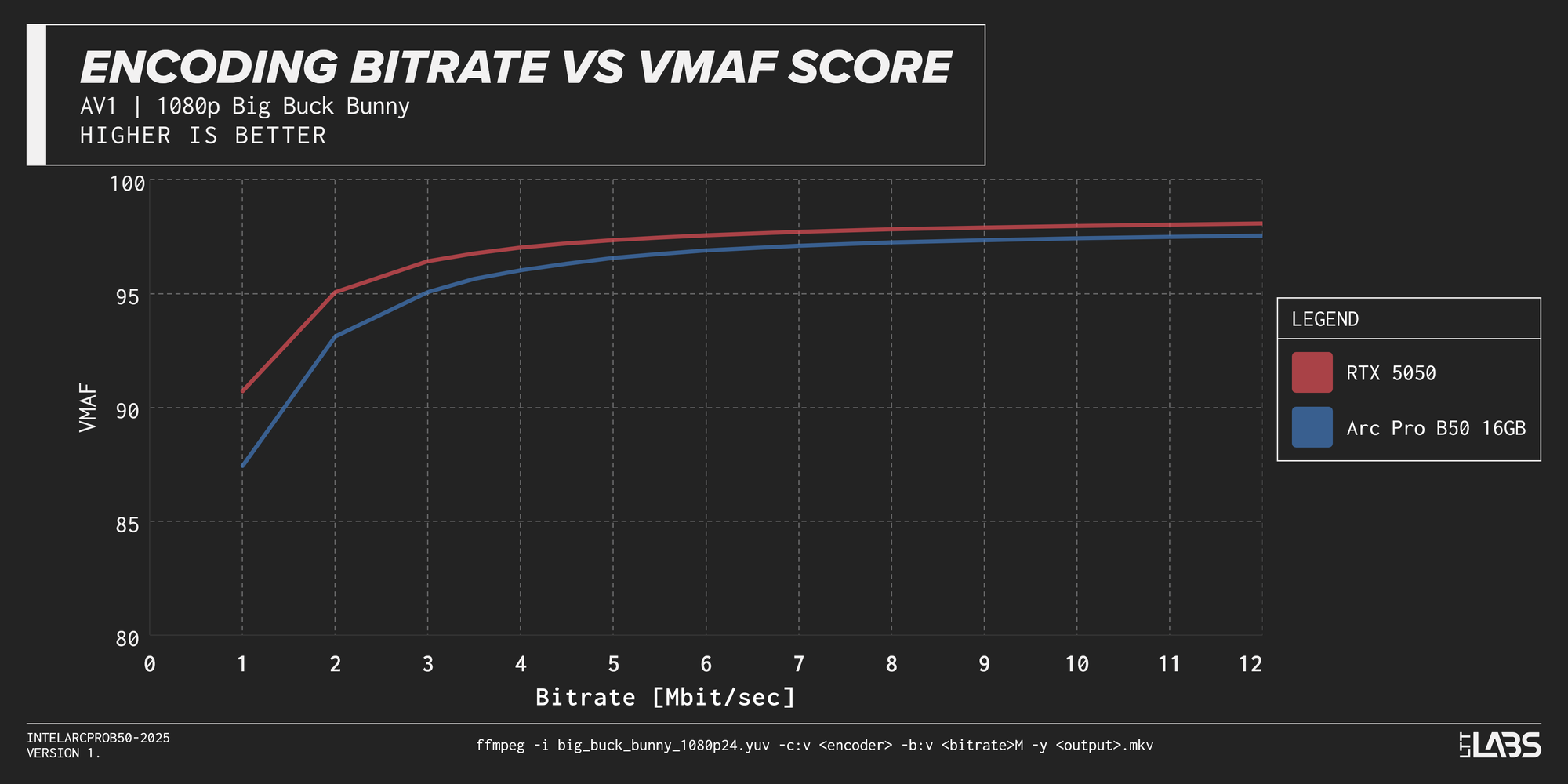 ENCODING BITRATE VS VMAF SCORE
AV1 | 1080p Big Buck Bunny
HIGHER IS BETTER

100
95
90
85
80
VMAF
0 1 2 3 4 5 6 7 8 9 10 11 12
Bitrate [Mbit/sec]

LEGEND
RTX 5050
Arc Pro B50 16GB

INTELARCPROB50-2025
VERSION 1.

ffmpeg -i big_buck_bunny_1080p24.yuv -c:v <encoder> -b:v <bitrate>M -y <output>.mkv

LTT LABS